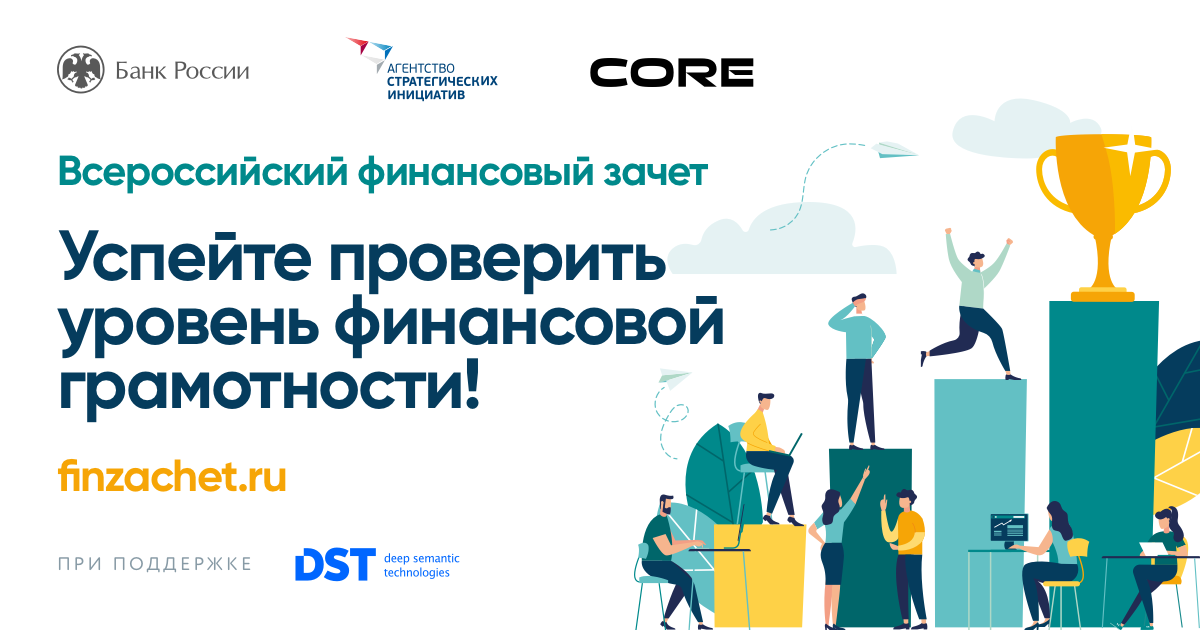 Банк России

АГЕНТСТВО СТРАТЕГИЧЕСКИХ ИНИЦИАТИВ

CORE

Всероссийский финансовый зачет

Успейте проверить уровень финансовой грамотности!

finzachet.ru

ПРИ ПОДДЕРЖКЕ

DST deep semantic technologies